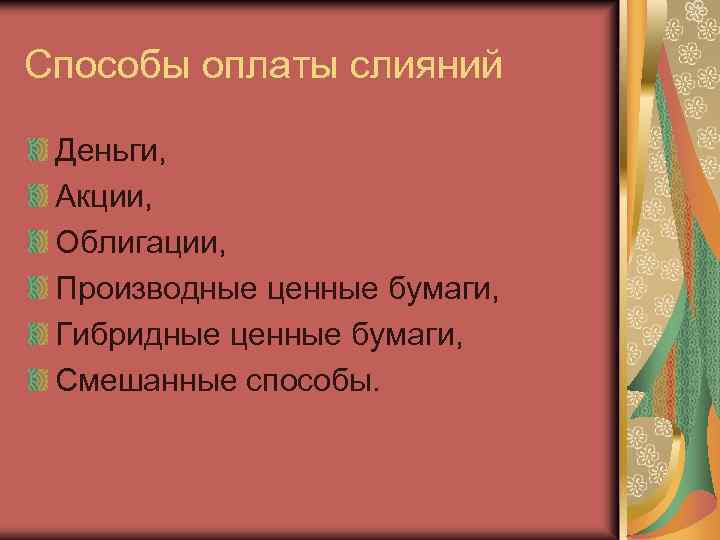 Способы оплаты слияний

Деньги,
Акции,
Облигации,
Производные ценные бумаги,
Гибридные ценные бумаги,
Смешанные способы.